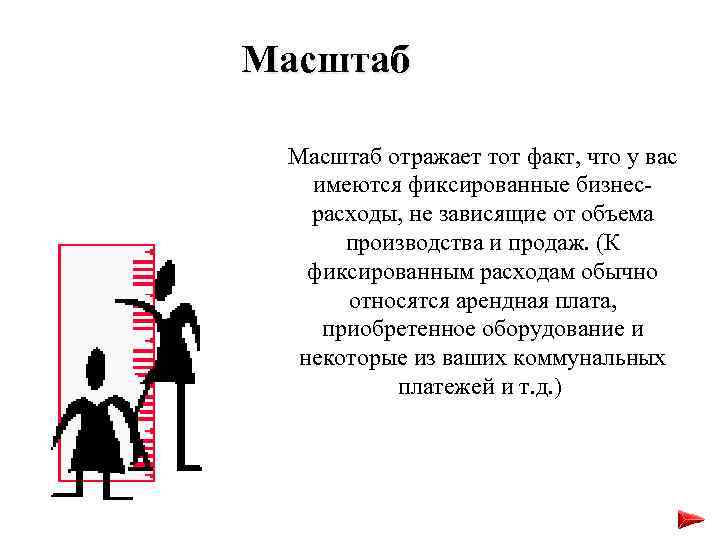 Масштаб

Масштаб отражает тот факт, что у вас имеются фиксированные бизнес-расходы, не зависящие от объема производства и продаж. (К фиксированным расходам обычно относятся арендная плата, приобретенное оборудование и некоторые из ваших коммунальных платежей и т.д.)